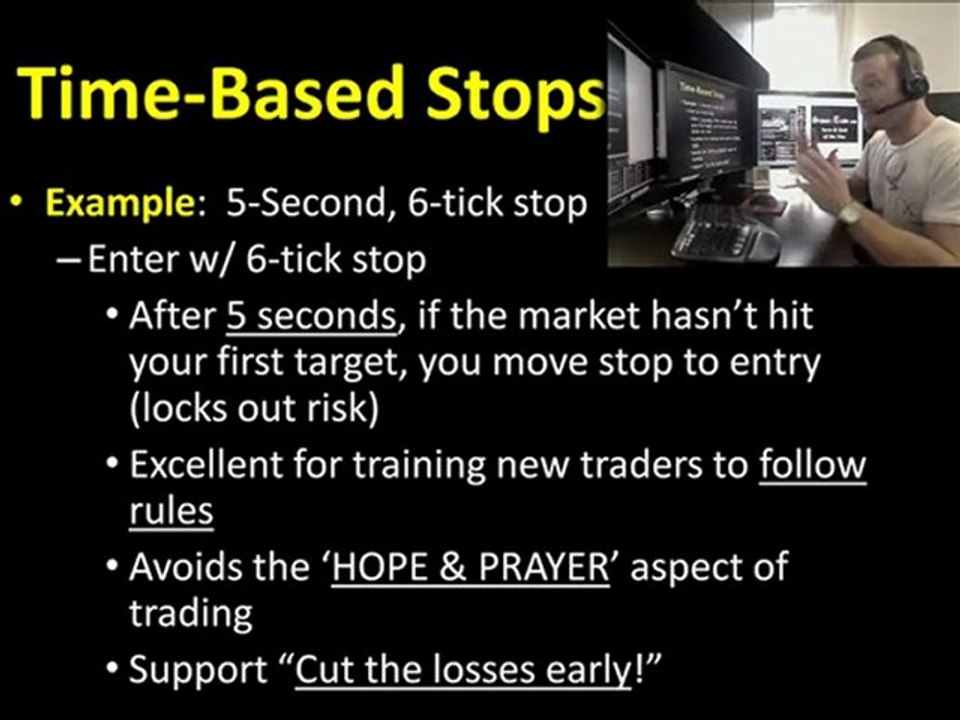 Time-Based Stops

• Example: 5-Second, 6-tick stop

– Enter w/ 6-tick stop

• After 5 seconds, if the market hasn't hit your first target, you move stop to entry (locks out risk)

• Excellent for training new traders to follow rules

• Avoids the 'HOPE & PRAYER' aspect of trading

• Support "Cut the losses early!"